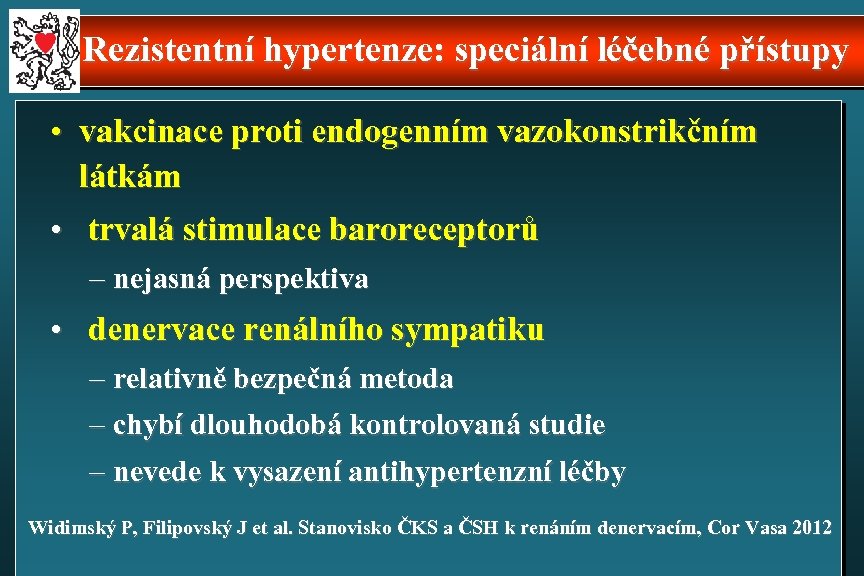 Rezistentní hypertenze: speciální léčebné přístupy

• vakcinace proti endogenním vazokonstrikčním látkám

• trvalá stimulace baroreceptorů

– nejasná perspektiva

• denervace renálního sympatiku

– relativně bezpečná metoda

– chybí dlouhodobá kontrolovaná studie

– nevede k vysazení antihypertenzní léčby

Widimský P, Filipovský J et al. Stanovisko ČKS a ČSH k renáním denervacím, Cor Vasa 2012